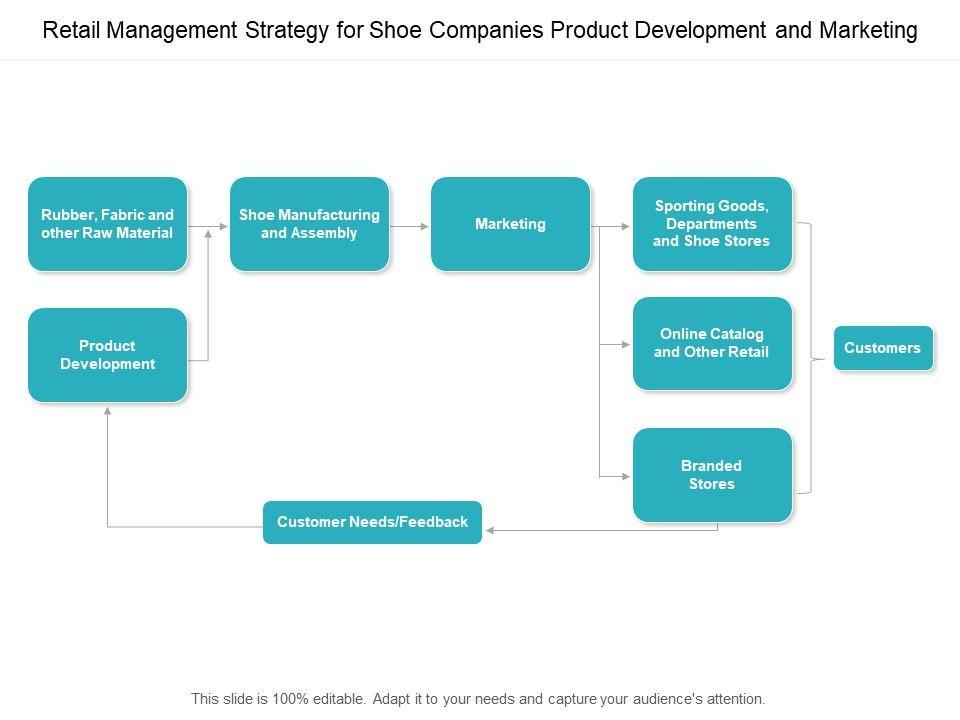 Retail Management Strategy for Shoe Companies Product Development and Marketing

Rubber, Fabric and other Raw Material

Shoe Manufacturing and Assembly

Marketing

Sporting Goods, Departments and Shoe Stores

Product Development

Online Catalog and Other Retail

Customers

Branded Stores

Customer Needs/Feedback

This slide is 100% editable. Adapt it to your needs and capture your audience's attention.